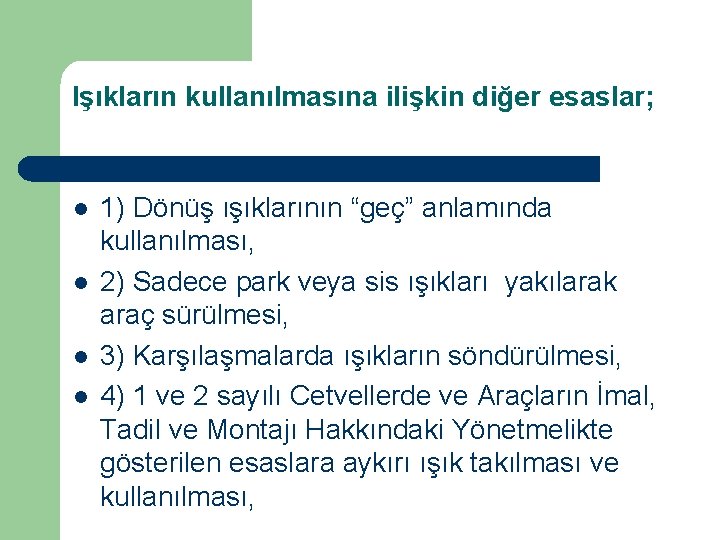 Işıkların kullanılmasına ilişkin diğer esaslar;

- 1) Dönüş ışıklarının “geç” anlamında kullanılması,
- 2) Sadece park veya sis ışıkları yakılarak araç sürülmesi,
- 3) Karşılaşmalarda ışıkların söndürülmesi,
- 4) 1 ve 2 sayılı Cetvellerde ve Araçların İmal, Tadil ve Montajı Hakkındaki Yönetmelikte gösterilen esaslara aykırı ışık takılması ve kullanılması,